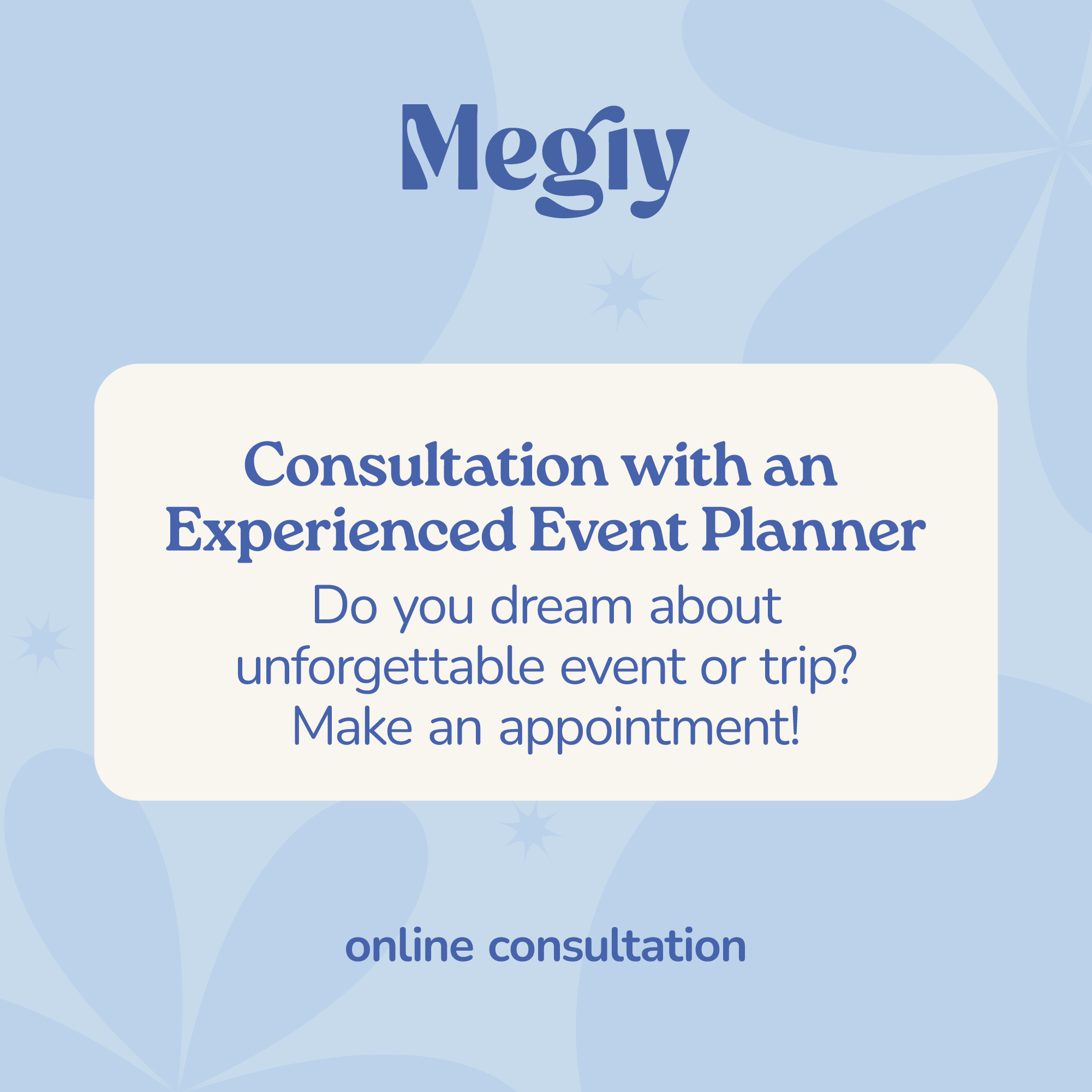 Megiy

Consultation with an Experienced Event Planner

Do you dream about unforgettable event or trip? Make an appointment!

online consultation